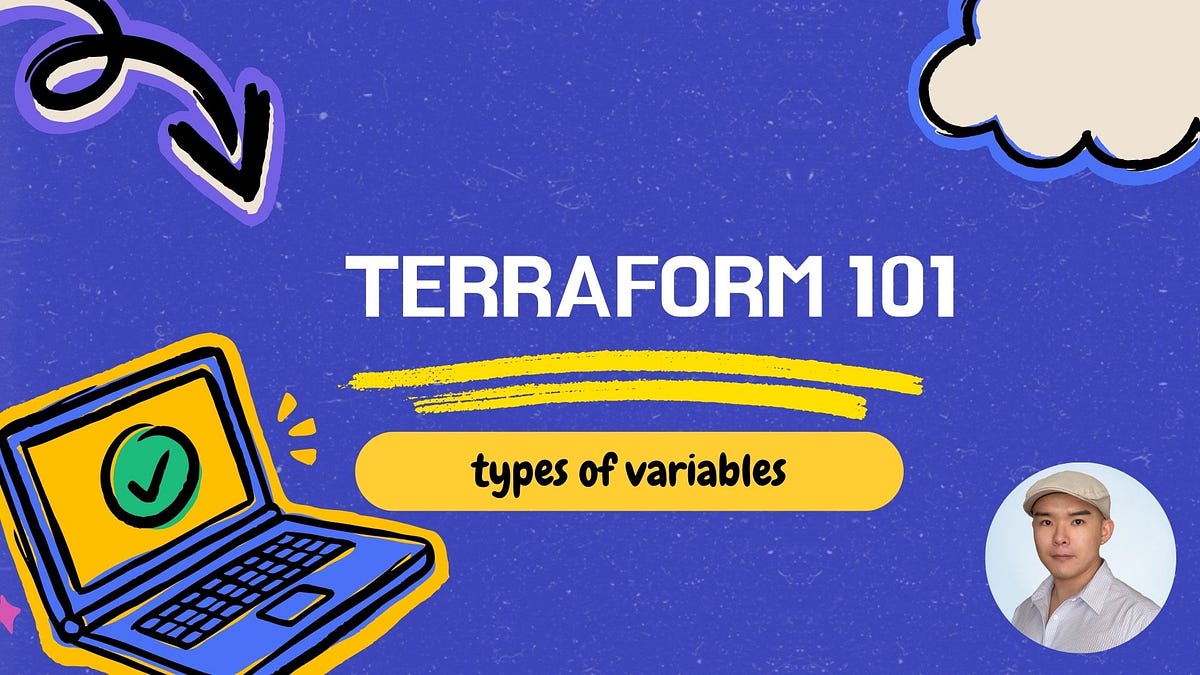 TERRAFORM 101

types of variables